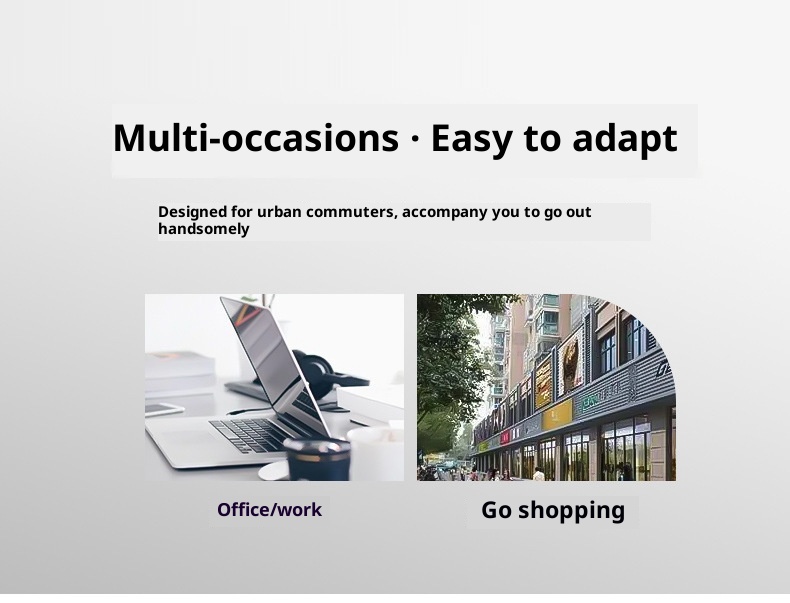 Multi-occasions · Easy to adapt

Designed for urban commuters, accompany you to go out handsomely

Office/work

Go shopping